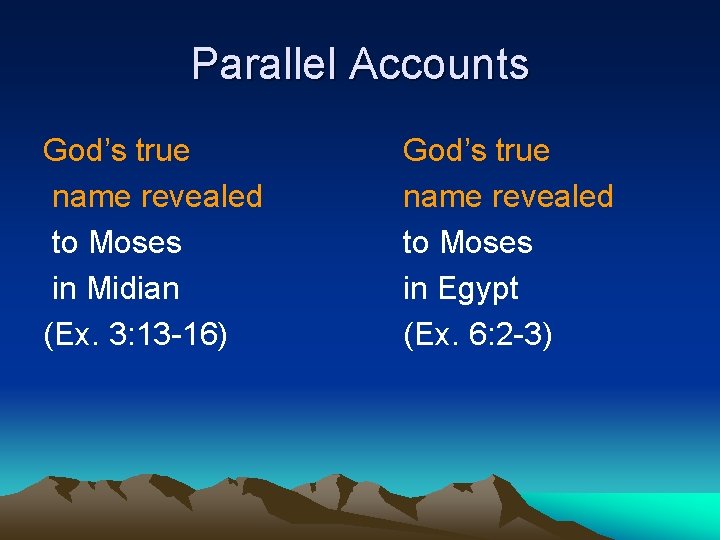 Parallel Accounts

God’s true name revealed to Moses in Midian (Ex. 3:13-16)

God’s true name revealed to Moses in Egypt (Ex. 6:2-3)